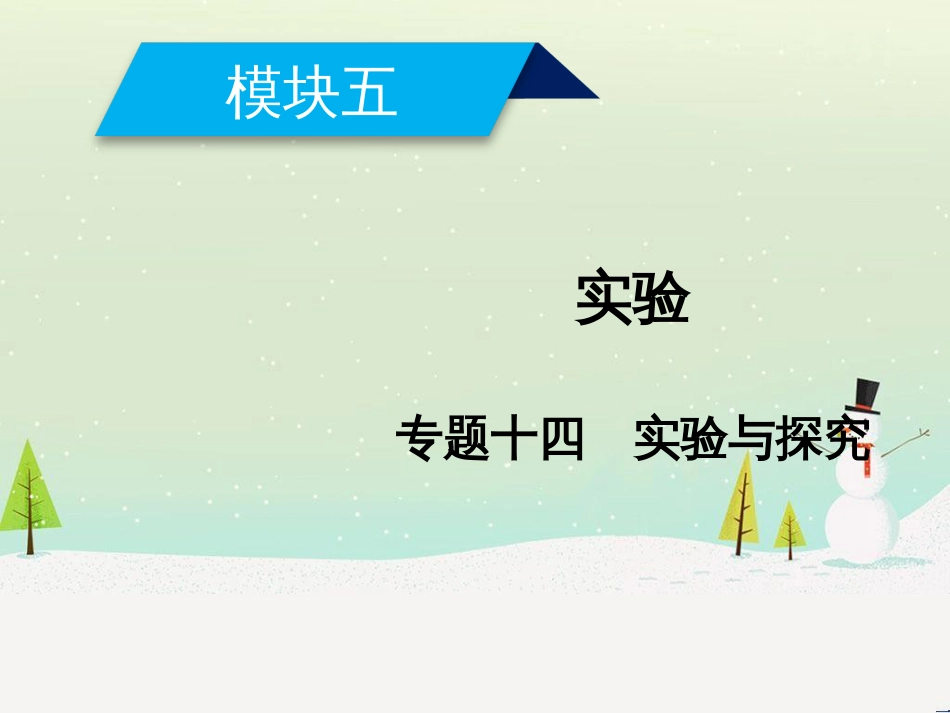 模块五

实验

专题十四　实验与探究